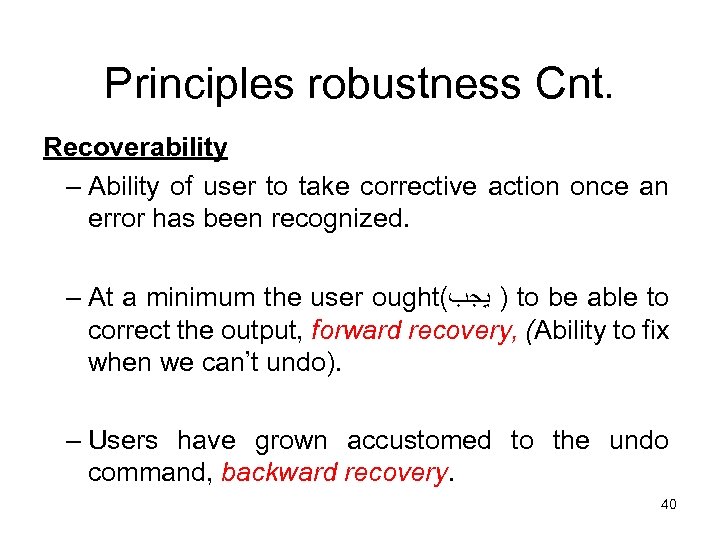 Principles robustness Cnt.

Recoverability

– Ability of user to take corrective action once an error has been recognized.

– At a minimum the user ought(يجب ) to be able to correct the output, forward recovery, (Ability to fix when we can't undo).

– Users have grown accustomed to the undo command, backward recovery.

40